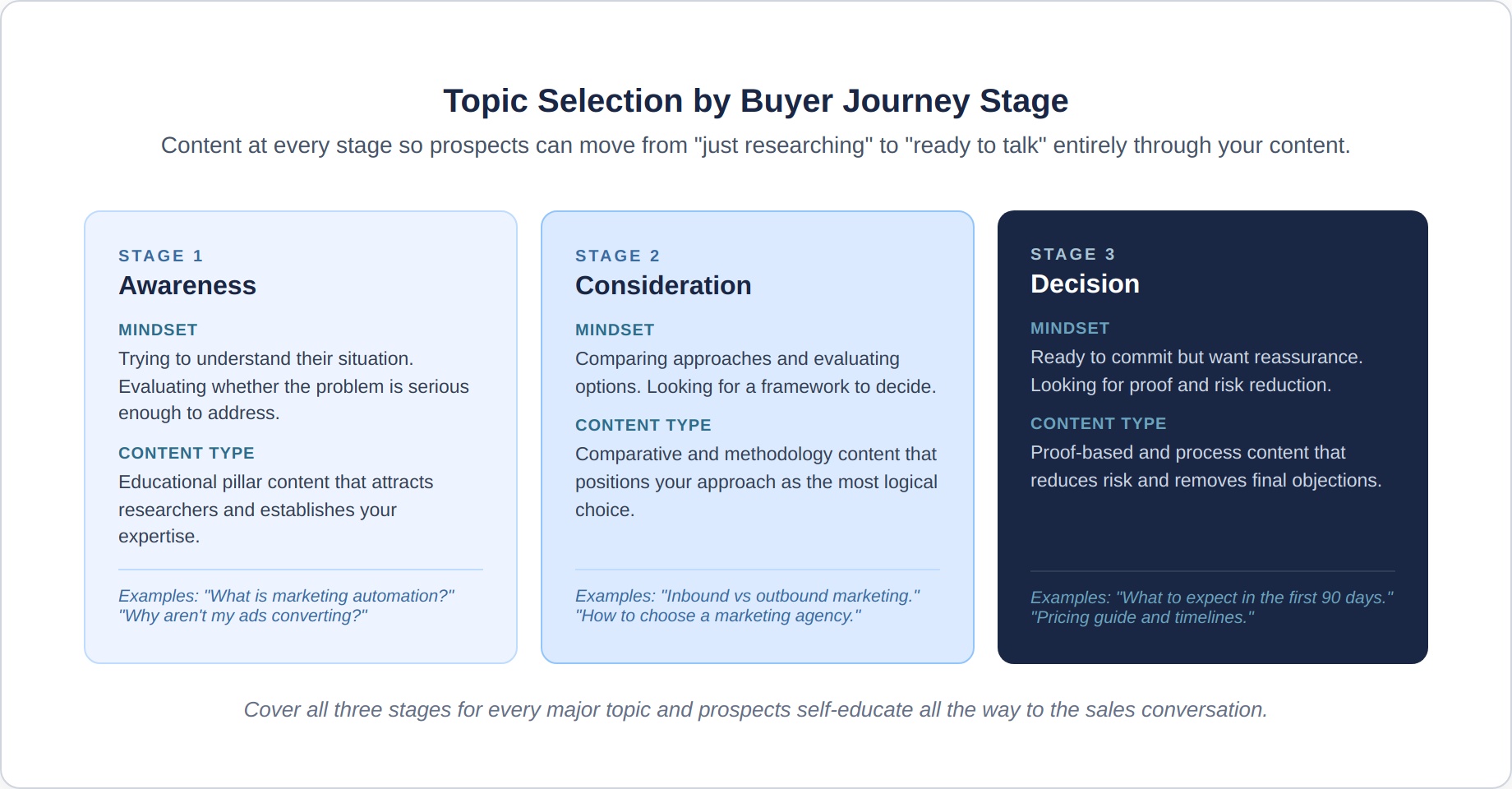 Topic Selection by Buyer Journey Stage

Content at every stage so prospects can move from "just researching" to "ready to talk" entirely through your content.

STAGE 1
Awareness

MINDSET
Trying to understand their situation. Evaluating whether the problem is serious enough to address.

CONTENT TYPE
Educational pillar content that attracts researchers and establishes your expertise.

Examples: "What is marketing automation?" "Why aren't my ads converting?"

STAGE 2
Consideration

MINDSET
Comparing approaches and evaluating options. Looking for a framework to decide.

CONTENT TYPE
Comparative and methodology content that positions your approach as the most logical choice.

Examples: "Inbound vs outbound marketing." "How to choose a marketing agency."

STAGE 3
Decision

MINDSET
Ready to commit but want reassurance. Looking for proof and risk reduction.

CONTENT TYPE
Proof-based and process content that reduces risk and removes final objections.

Examples: "What to expect in the first 90 days." "Pricing guide and timelines."

Cover all three stages for every major topic and prospects self-educate all the way to the sales conversation.